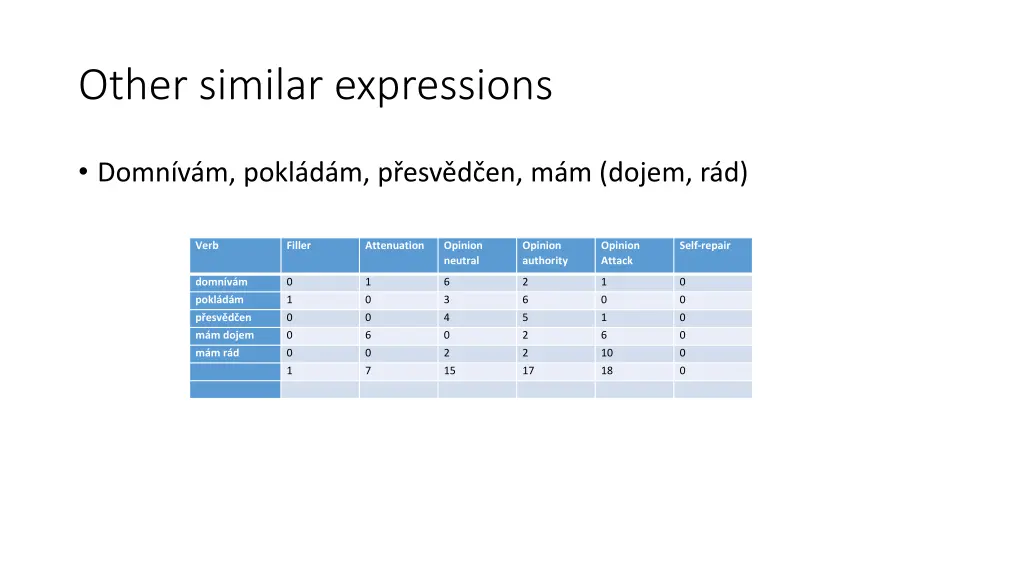 Other similar expressions

• Domnívám, pokládám, přesvědčen, mám (dojem, rád)

| Verb | Filler | Attenuation | Opinion neutral | Opinion authority | Opinion Attack | Self-repair |
|---|---|---|---|---|---|---|
| domnívám | 0 | 1 | 6 | 2 | 1 | 0 |
| pokládám | 1 | 0 | 3 | 6 | 0 | 0 |
| přesvědčen | 0 | 0 | 4 | 5 | 1 | 0 |
| mám dojem | 0 | 6 | 0 | 2 | 6 | 0 |
| mám rád | 0 | 0 | 2 | 2 | 10 | 0 |
|  | 1 | 7 | 15 | 17 | 18 | 0 |
|  |  |  |  |  |  |  |